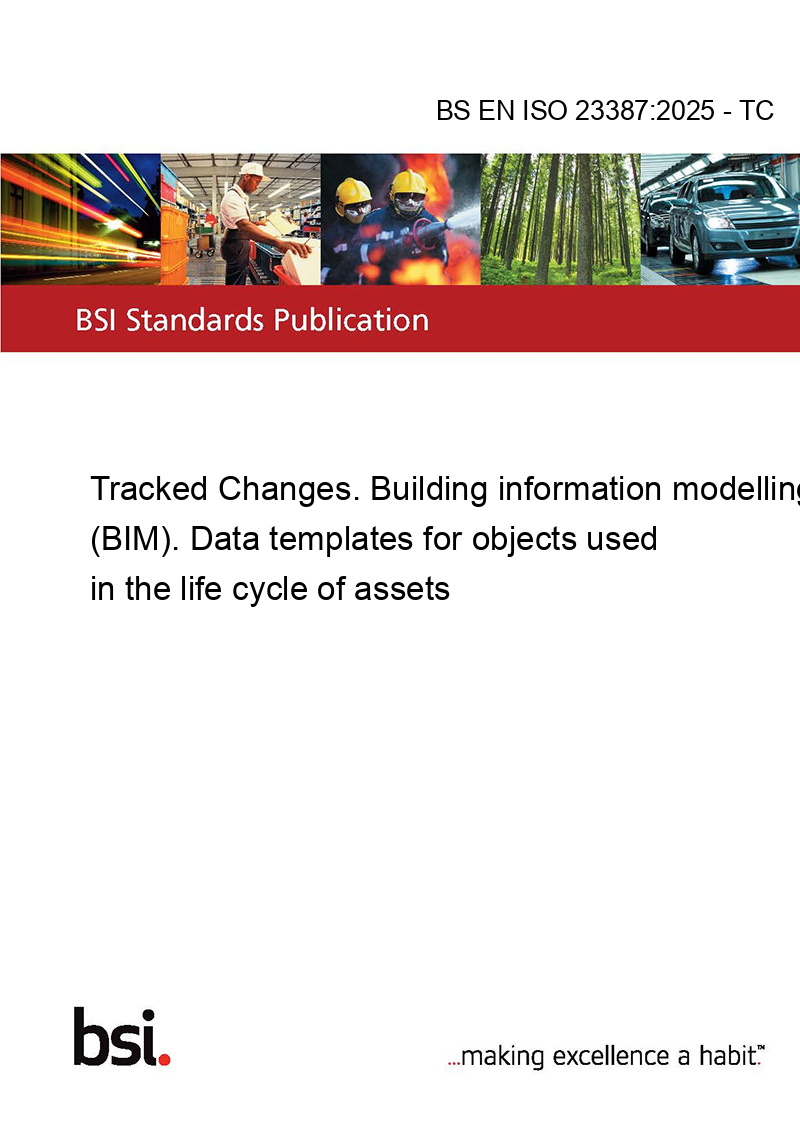 BS EN ISO 23387:2025 - TC

BSI Standards Publication

Tracked Changes. Building information modelling (BIM). Data templates for objects used in the life cycle of assets

bsi.

...making excellence a habit.™